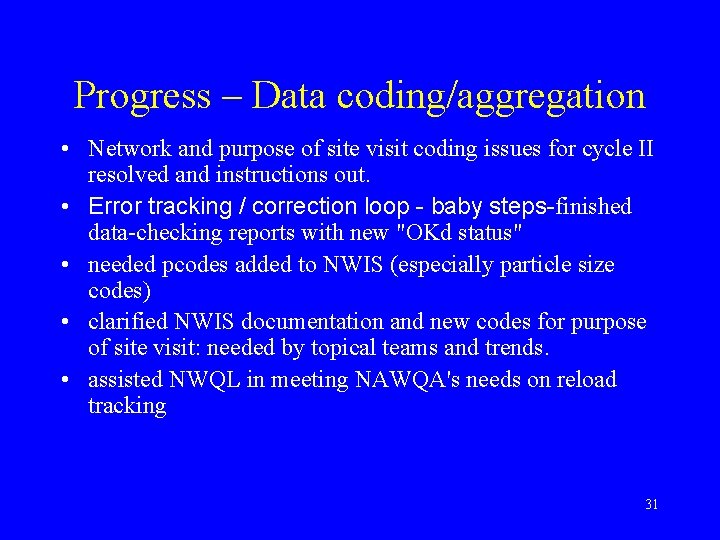 Progress – Data coding/aggregation

• Network and purpose of site visit coding issues for cycle II resolved and instructions out.
• Error tracking / correction loop - baby steps-finished data-checking reports with new "OKd status"
• needed pcodes added to NWIS (especially particle size codes)
• clarified NWIS documentation and new codes for purpose of site visit: needed by topical teams and trends.
• assisted NWQL in meeting NAWQA's needs on reload tracking

31